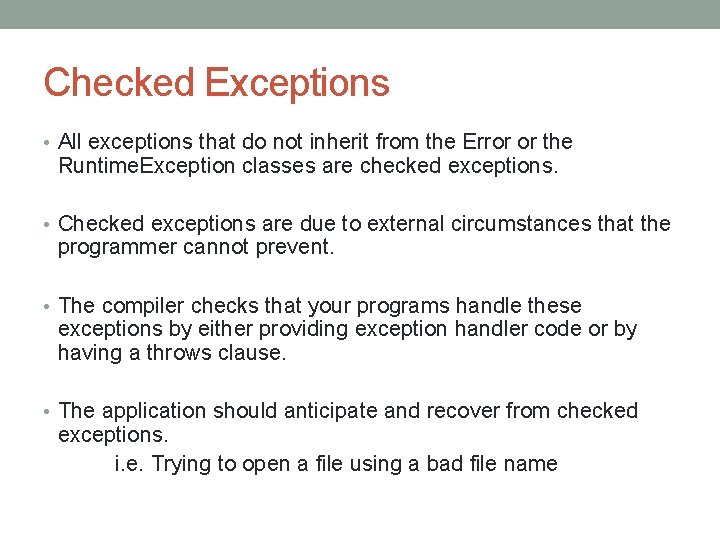 Checked Exceptions

• All exceptions that do not inherit from the Error or the RuntimeException classes are checked exceptions.

• Checked exceptions are due to external circumstances that the programmer cannot prevent.

• The compiler checks that your programs handle these exceptions by either providing exception handler code or by having a throws clause.

• The application should anticipate and recover from checked exceptions.

i.e. Trying to open a file using a bad file name